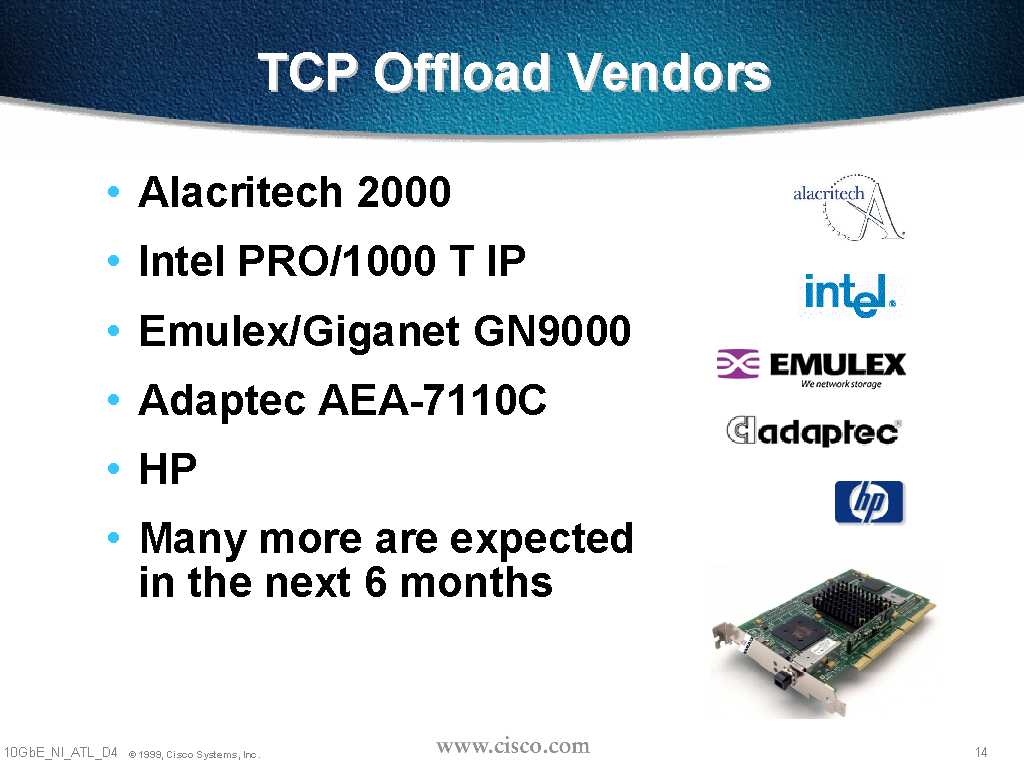 TCP Offload Vendors

• Alacritech 2000
• Intel PRO/1000 T IP
• Emulex/Giganet GN9000
• Adaptec AEA-7110C
• HP
• Many more are expected in the next 6 months

alacritech
intel
EMULEX
We network storage
adaptec
hp

10GbE_NI_ATL_D4 © 1999, Cisco Systems, Inc. www.cisco.com 14